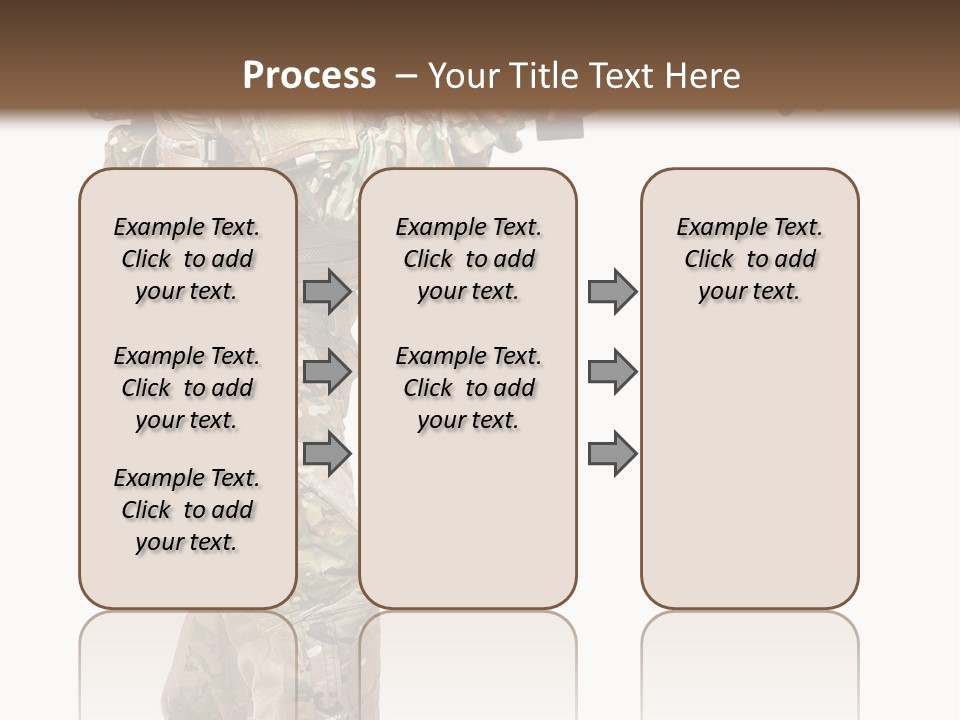 Process – Your Title Text Here

Example Text. Click to add your text.

Example Text. Click to add your text.

Example Text. Click to add your text.

Example Text. Click to add your text.

Example Text. Click to add your text.

Example Text. Click to add your text.